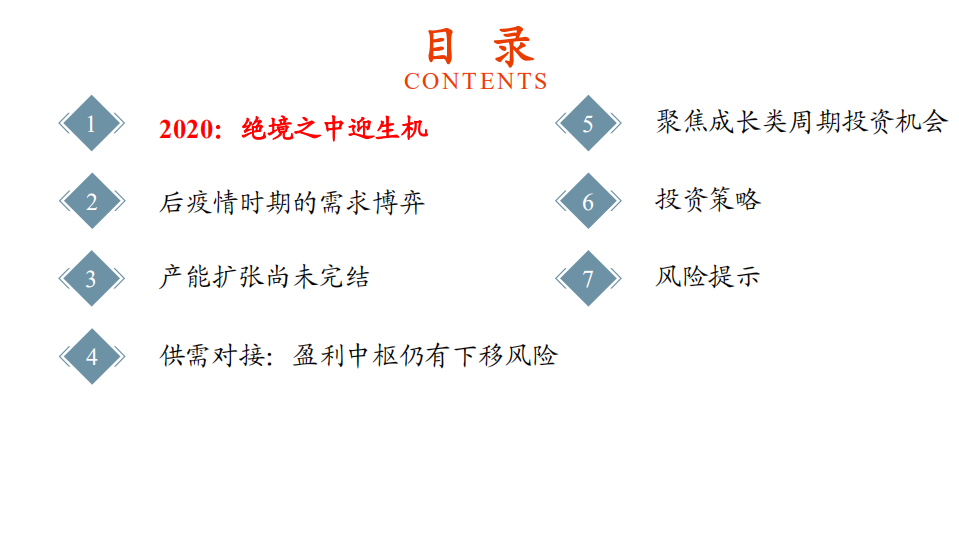 目 录
CONTENTS

1 2020：绝境之中迎生机

2 后疫情时期的需求博弈

3 产能扩张尚未完结

4 供需对接：盈利中枢仍有下移风险

5 聚焦成长类周期投资机会

6 投资策略

7 风险提示